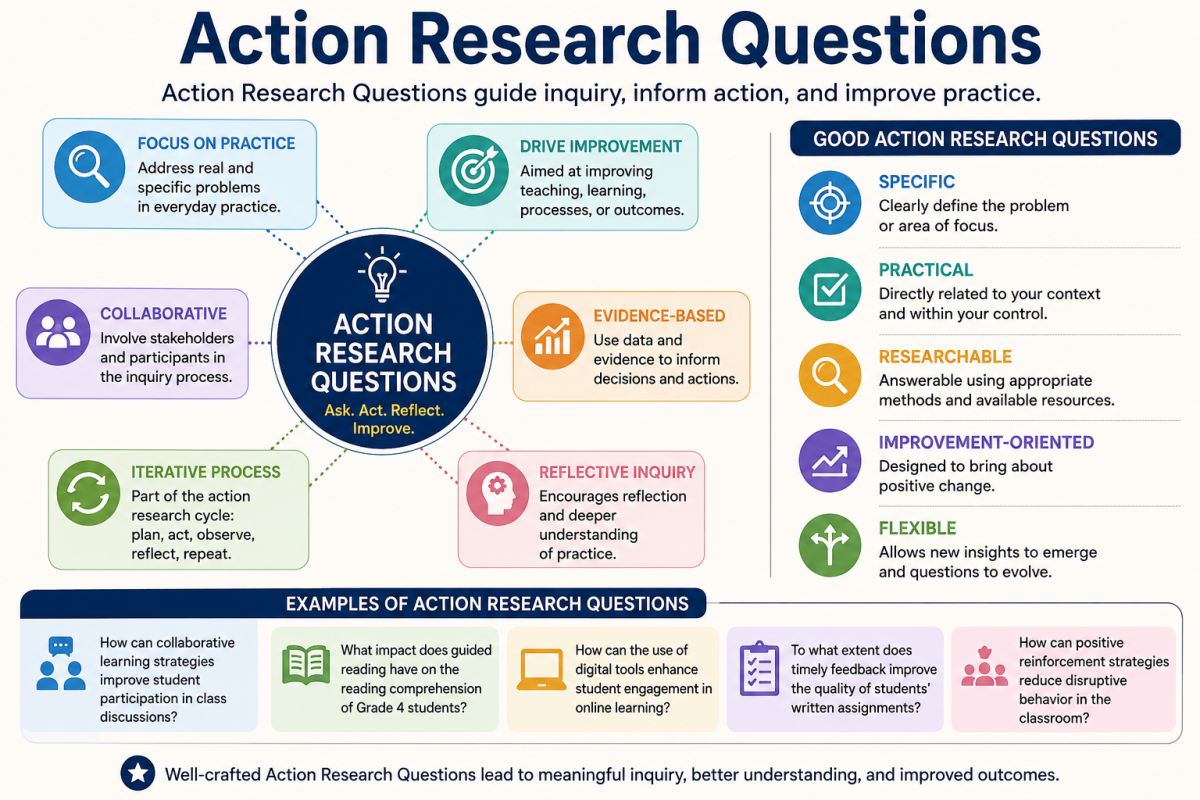 Action Research Questions

Action Research Questions guide inquiry, inform action, and improve practice.

FOCUS ON PRACTICE
Address real and specific problems in everyday practice.

DRIVE IMPROVEMENT
Aimed at improving teaching, learning, processes, or outcomes.

COLLABORATIVE
Involve stakeholders and participants in the inquiry process.

ACTION RESEARCH QUESTIONS
Ask. Act. Reflect. Improve.

EVIDENCE-BASED
Use data and evidence to inform decisions and actions.

ITERATIVE PROCESS
Part of the action research cycle: plan, act, observe, reflect, repeat.

REFLECTIVE INQUIRY
Encourages reflection and deeper understanding of practice.

GOOD ACTION RESEARCH QUESTIONS

SPECIFIC
Clearly define the problem or area of focus.

PRACTICAL
Directly related to your context and within your control.

RESEARCHABLE
Answerable using appropriate methods and available resources.

IMPROVEMENT-ORIENTED
Designed to bring about positive change.

FLEXIBLE
Allows new insights to emerge and questions to evolve.

EXAMPLES OF ACTION RESEARCH QUESTIONS

How can collaborative learning strategies improve student participation in class discussions?

What impact does guided reading have on the reading comprehension of Grade 4 students?

How can the use of digital tools enhance student engagement in online learning?

To what extent does timely feedback improve the quality of students' written assignments?

How can positive reinforcement strategies reduce disruptive behavior in the classroom?

Well-crafted Action Research Questions lead to meaningful inquiry, better understanding, and improved outcomes.